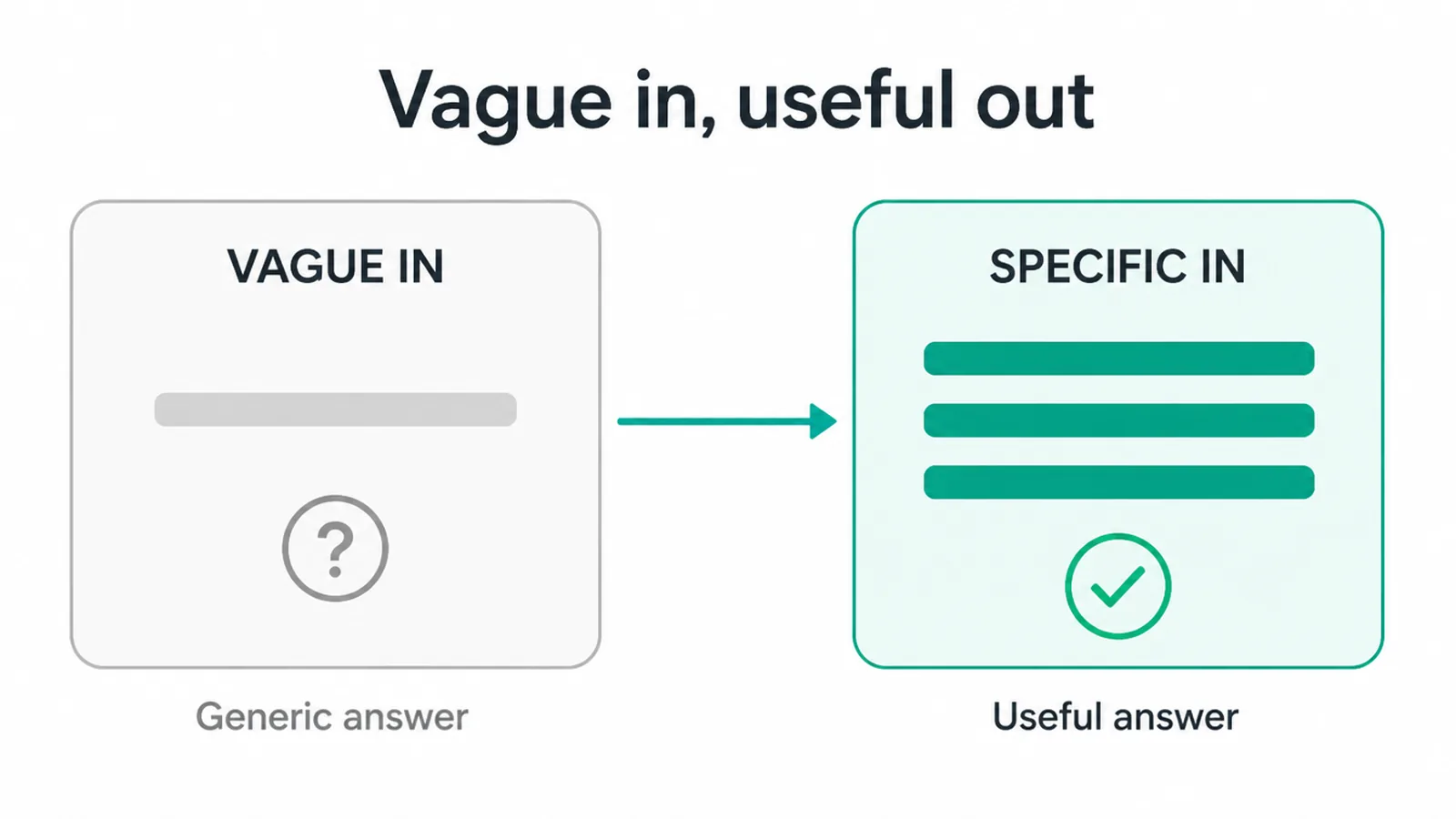 Vague in, useful out

VAGUE IN

?

Generic answer

SPECIFIC IN

Useful answer